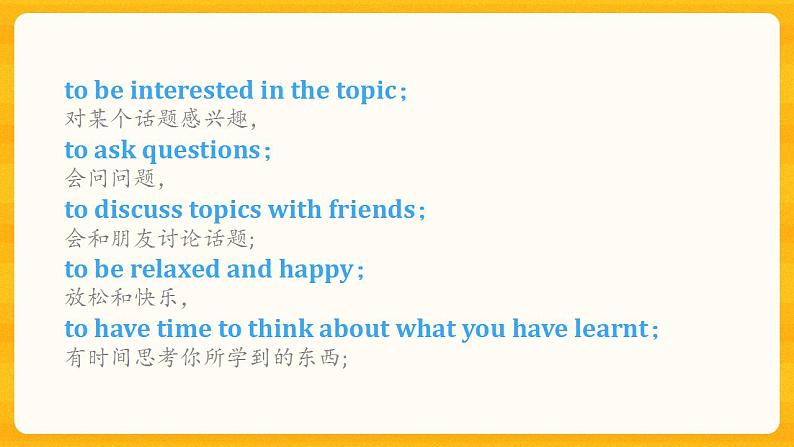 to be interested in the topic;
对某个话题感兴趣,
to ask questions;
会问问题,
to discuss topics with friends;
会和朋友讨论话题;
to be relaxed and happy;
放松和快乐,
to have time to think about what you have learnt;
有时间思考你所学到的东西;